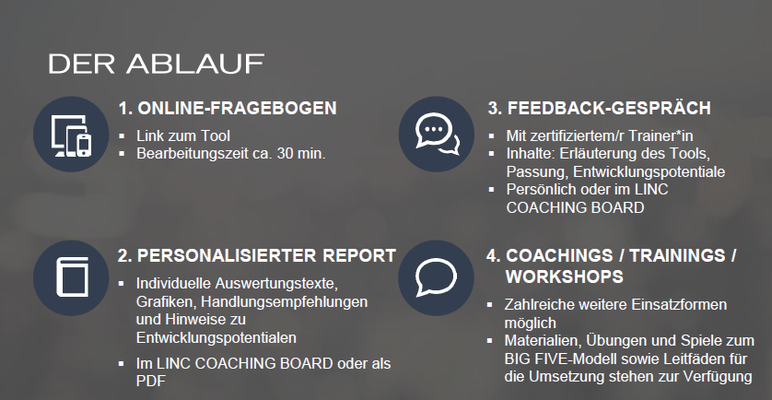 DER ABLAUF

1. ONLINE-FRAGEBOGEN

▪ Link zum Tool
▪ Bearbeitungszeit ca. 30 min.

2. PERSONALISIERTER REPORT

▪ Individuelle Auswertungstexte, Grafiken, Handlungsempfehlungen und Hinweise zu Entwicklungspotentialen
▪ Im LINC COACHING BOARD oder als PDF

3. FEEDBACK-GESPRÄCH

▪ Mit zertifiziertem/r Trainer*in
▪ Inhalte: Erläuterung des Tools, Passung, Entwicklungspotentiale
▪ Persönlich oder im LINC COACHING BOARD

4. COACHINGS / TRAININGS / WORKSHOPS

▪ Zahlreiche weitere Einsatzformen möglich
▪ Materialien, Übungen und Spiele zum BIG FIVE-Modell sowie Leitfäden für die Umsetzung stehen zur Verfügung